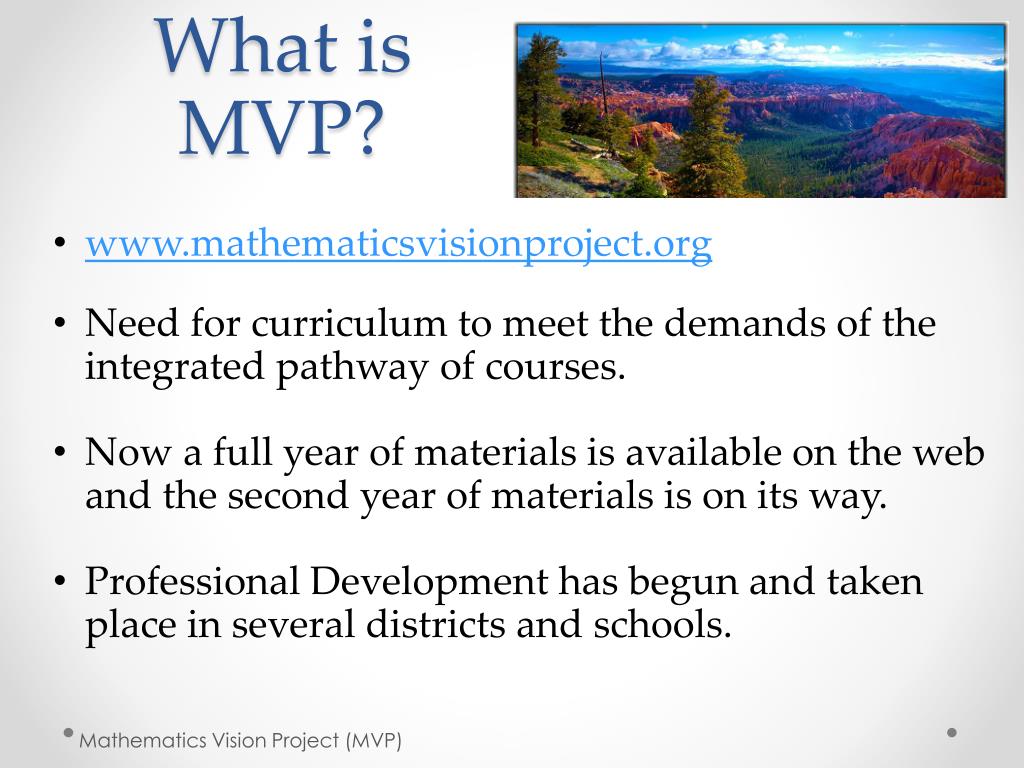 What is MVP?

• www.mathematicsvisionproject.org

• Need for curriculum to meet the demands of the integrated pathway of courses.

• Now a full year of materials is available on the web and the second year of materials is on its way.

• Professional Development has begun and taken place in several districts and schools.

Mathematics Vision Project (MVP)